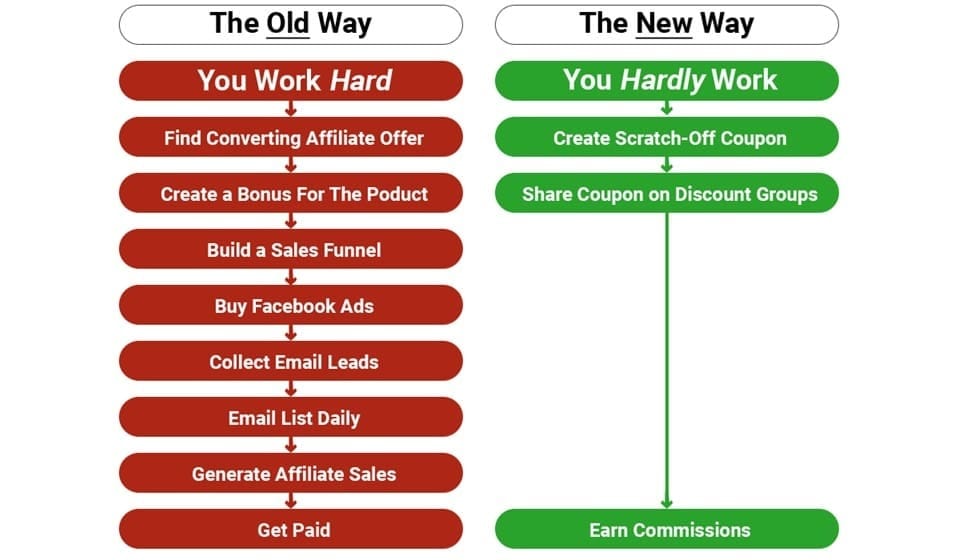 The Old Way

You Work Hard

Find Converting Affiliate Offer

Create a Bonus For The Poduct

Build a Sales Funnel

Buy Facebook Ads

Collect Email Leads

Email List Daily

Generate Affiliate Sales

Get Paid

The New Way

You Hardly Work

Create Scratch-Off Coupon

Share Coupon on Discount Groups

Earn Commissions